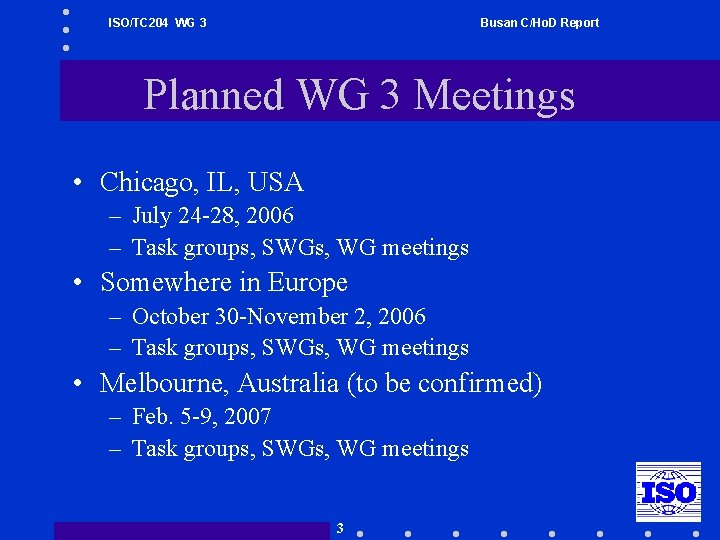 ISO/TC204 WG 3

Busan C/HoD Report

Planned WG 3 Meetings

• Chicago, IL, USA
– July 24-28, 2006
– Task groups, SWGs, WG meetings

• Somewhere in Europe
– October 30-November 2, 2006
– Task groups, SWGs, WG meetings

• Melbourne, Australia (to be confirmed)
– Feb. 5-9, 2007
– Task groups, SWGs, WG meetings

ISO

3